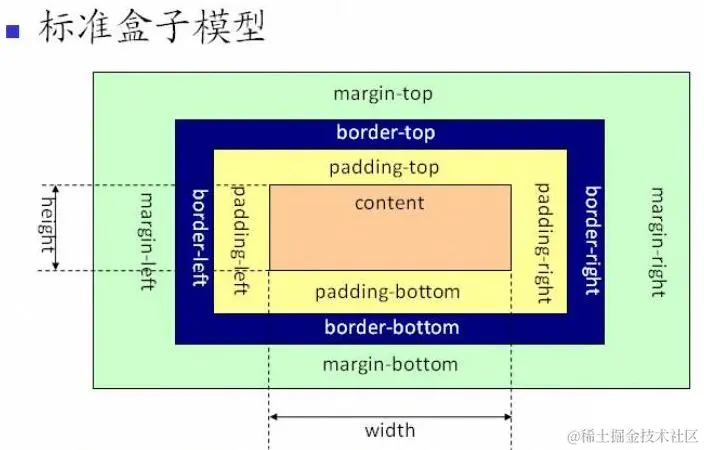 标准盒子模型

margin-top

border-top

padding-top

height

margin-left

border-left

padding-left

content

padding-right

border-right

margin-right

padding-bottom

border-bottom

margin-bottom

width

@稀土掘金技术社区